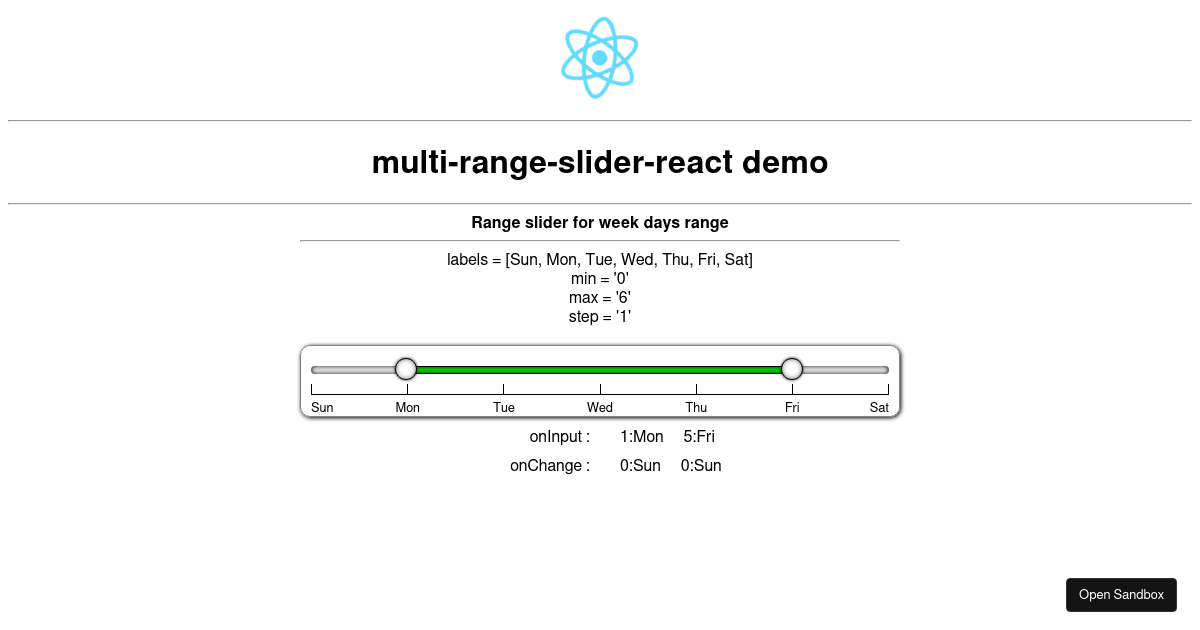 multi-range-slider-react demo

Range slider for week days range

labels = [Sun, Mon, Tue, Wed, Thu, Fri, Sat]
min = '0'
max = '6'
step = '1'

Sun Mon Tue Wed Thu Fri Sat

onInput : 1:Mon 5:Fri

onChange : 0:Sun 0:Sun

Open Sandbox